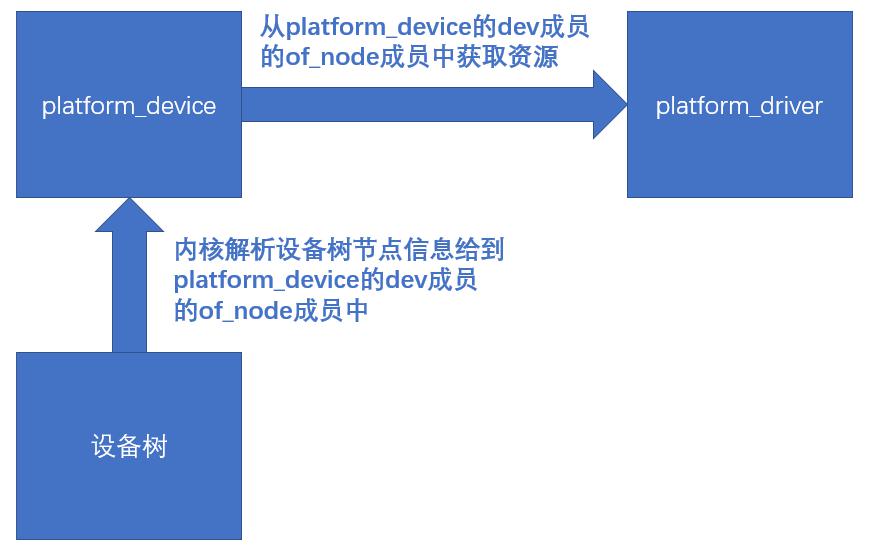 platform_device

从platform_device的dev成员的of_node成员中获取资源

platform_driver

内核解析设备树节点信息给到platform_device的dev成员的of_node成员中

设备树